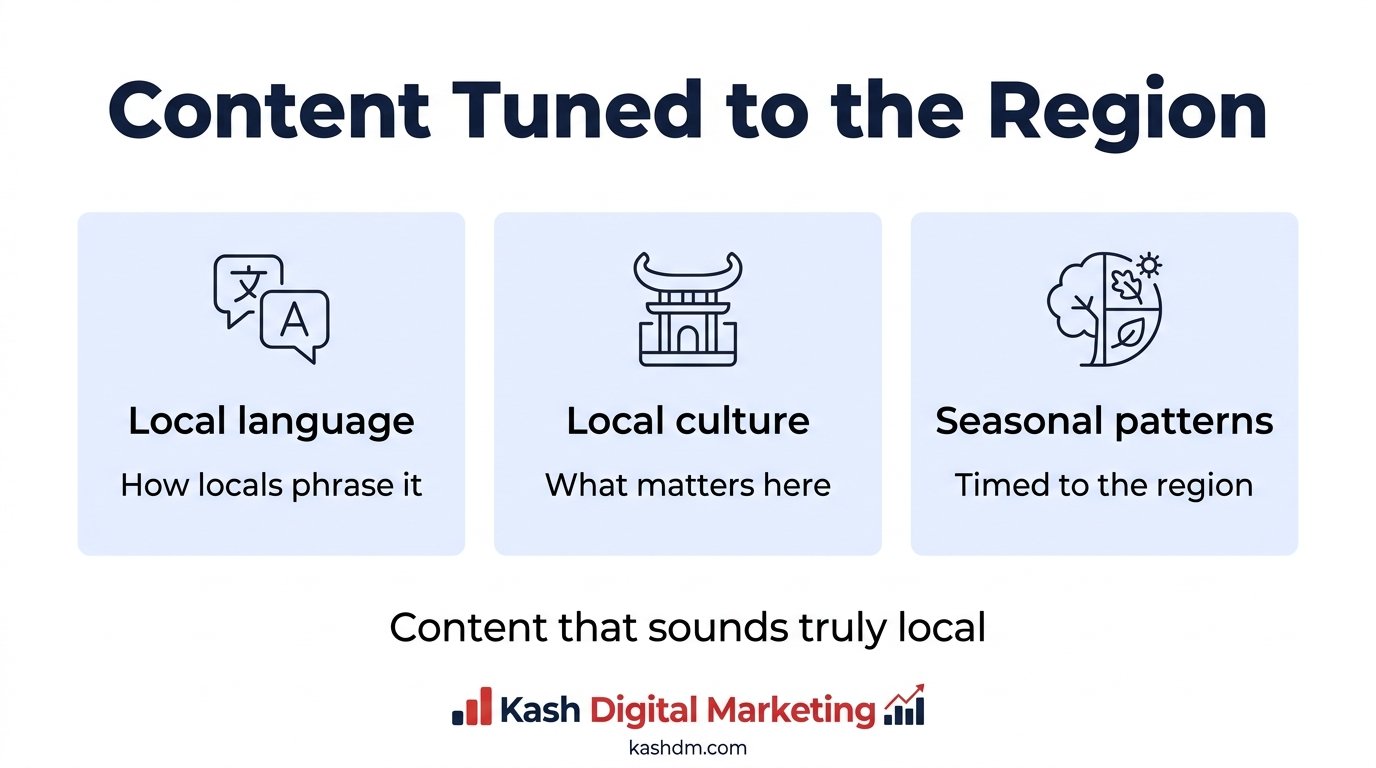 Content Tuned to the Region

文 A

Local language

How locals phrase it

Local culture

What matters here

Seasonal patterns

Timed to the region

Content that sounds truly local

Kash Digital Marketing

kashdm.com